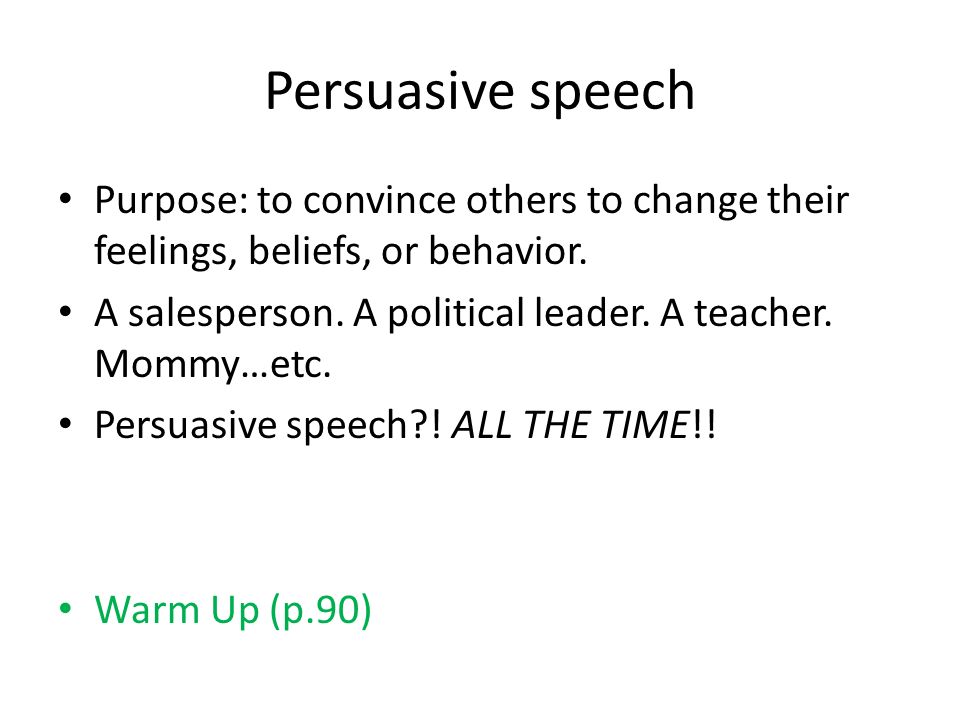 Persuasive speech

• Purpose: to convince others to change their feelings, beliefs, or behavior.
• A salesperson. A political leader. A teacher. Mommy…etc.
• Persuasive speech?! ALL THE TIME!!

• Warm Up (p.90)